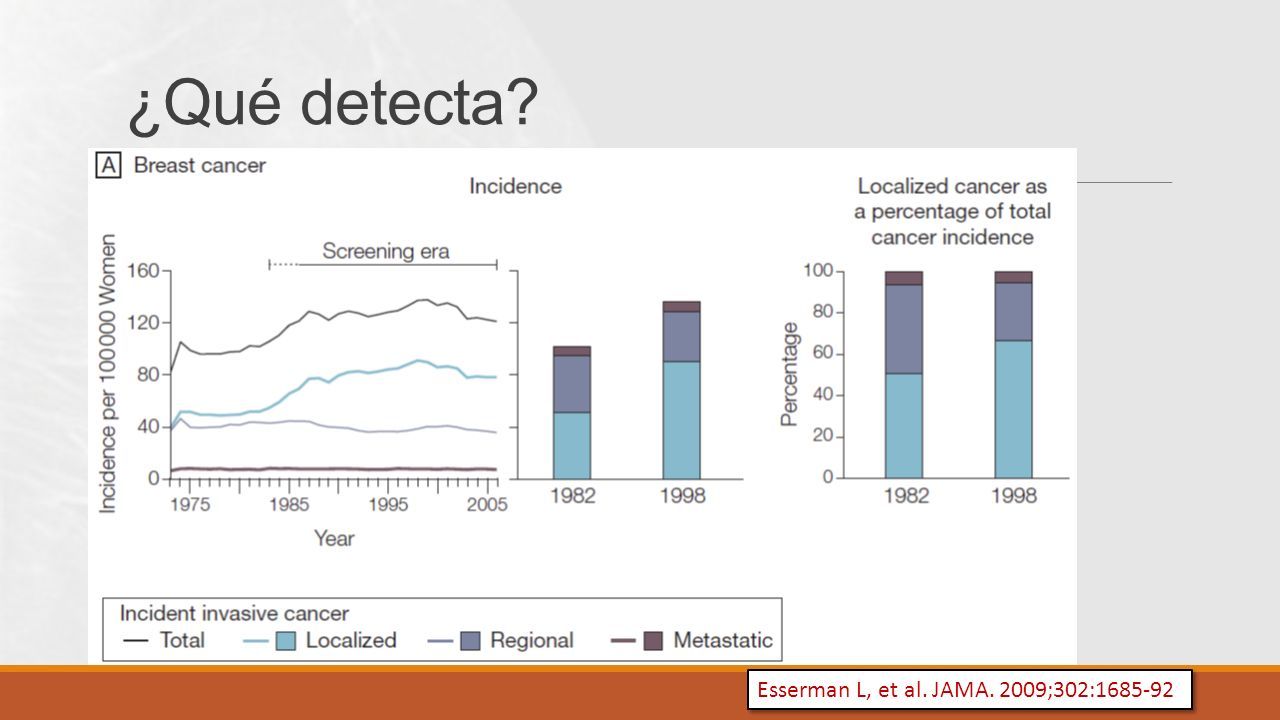 ¿Qué detecta?

A Breast cancer

Incidence

Screening era

Incidence per 100000 Women

160
120
80
40
0

1975 1985 1995 2005

Year

1982 1998

Localized cancer as a percentage of total cancer incidence

Percentage

100
80
60
40
20
0

1982 1998

Incident invasive cancer
Total Localized Regional Metastatic

Esserman L, et al. JAMA. 2009;302:1685-92